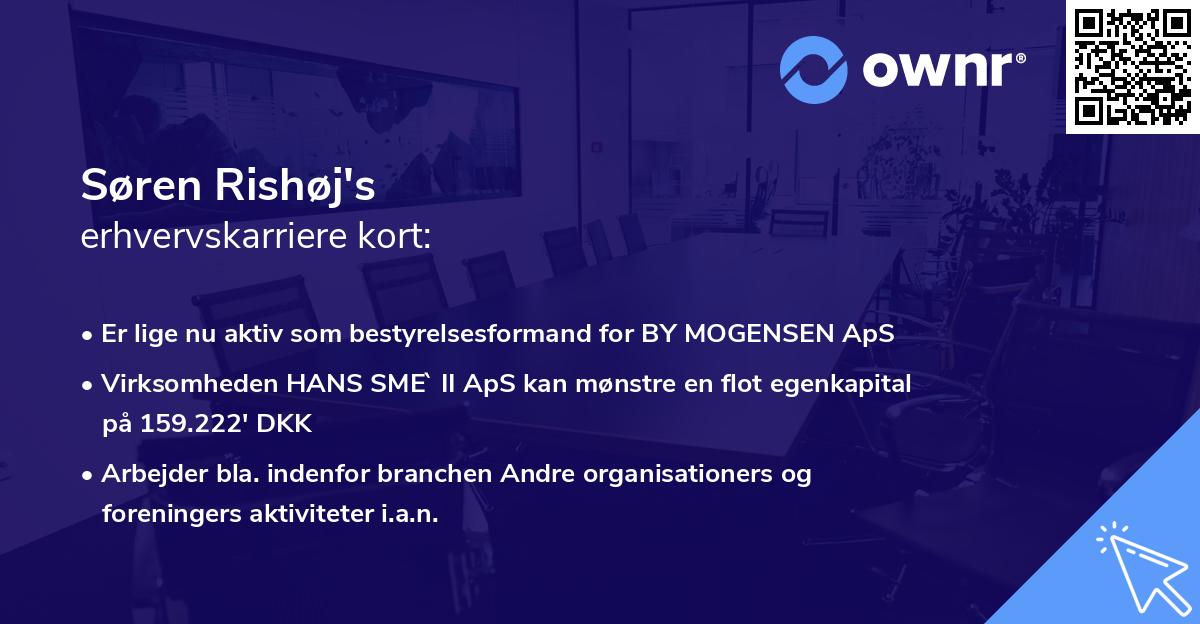 ownr®

Søren Rishøj's
erhvervskarriere kort:

• Er lige nu aktiv som bestyrelsesformand for BY MOGENSEN ApS

• Virksomheden HANS SME` II ApS kan mønstre en flot egenkapital på 159.222' DKK

• Arbejder bla. indenfor branchen Andre organisationers og foreningers aktiviteter i.a.n.